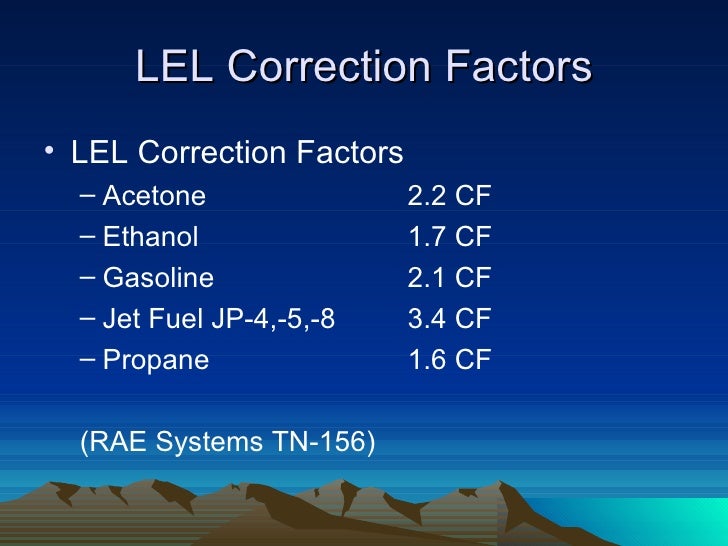 LEL Correction Factors

• LEL Correction Factors
– Acetone 2.2 CF
– Ethanol 1.7 CF
– Gasoline 2.1 CF
– Jet Fuel JP-4,-5,-8 3.4 CF
– Propane 1.6 CF

(RAE Systems TN-156)